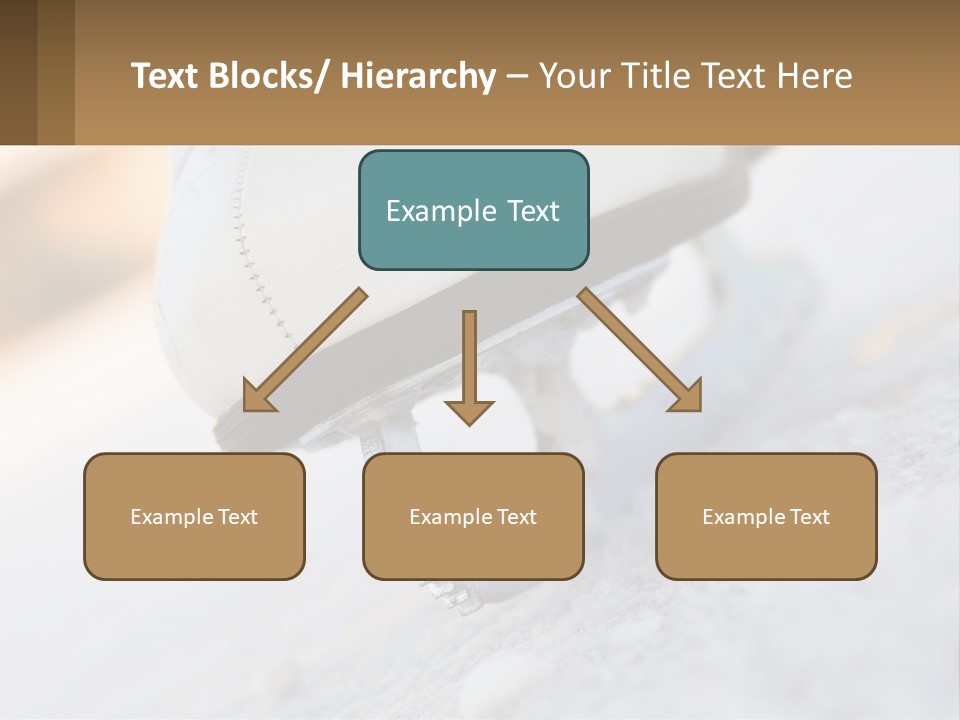 Text Blocks/ Hierarchy – Your Title Text Here

Example Text

Example Text

Example Text

Example Text